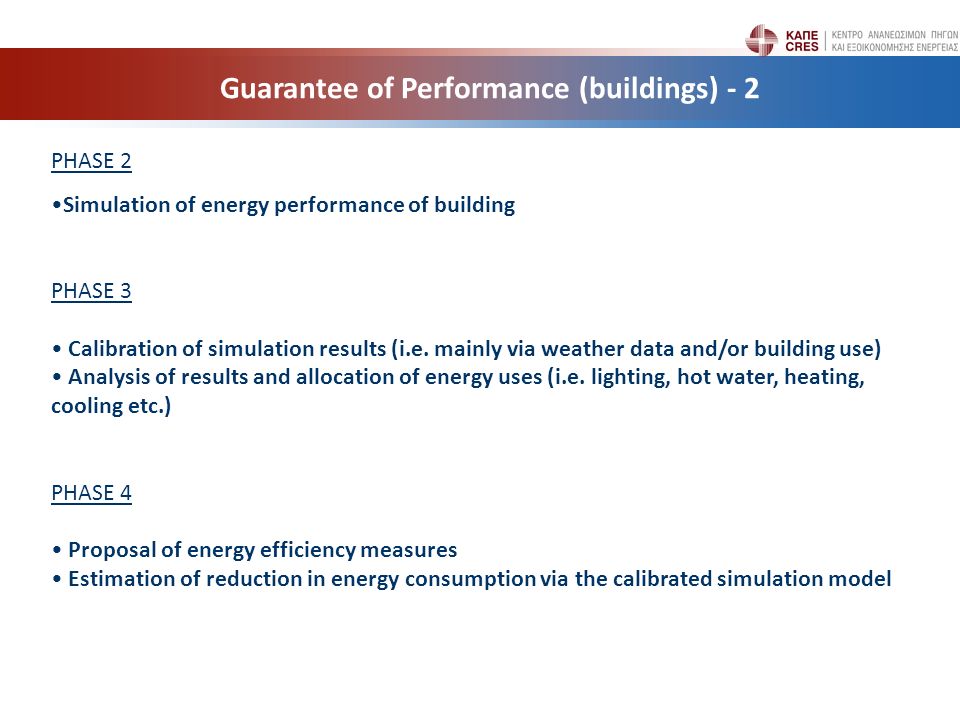 ΚΑΠΕ
CRES
ΚΕΝΤΡΟ ΑΝΑΝΕΩΣΙΜΩΝ ΠΗΓΩΝ
ΚΑΙ ΕΞΟΙΚΟΝΟΜΗΣΗΣ ΕΝΕΡΓΕΙΑΣ

Guarantee of Performance (buildings) - 2

PHASE 2

•Simulation of energy performance of building

PHASE 3

• Calibration of simulation results (i.e. mainly via weather data and/or building use)
• Analysis of results and allocation of energy uses (i.e. lighting, hot water, heating, cooling etc.)

PHASE 4

• Proposal of energy efficiency measures
• Estimation of reduction in energy consumption via the calibrated simulation model